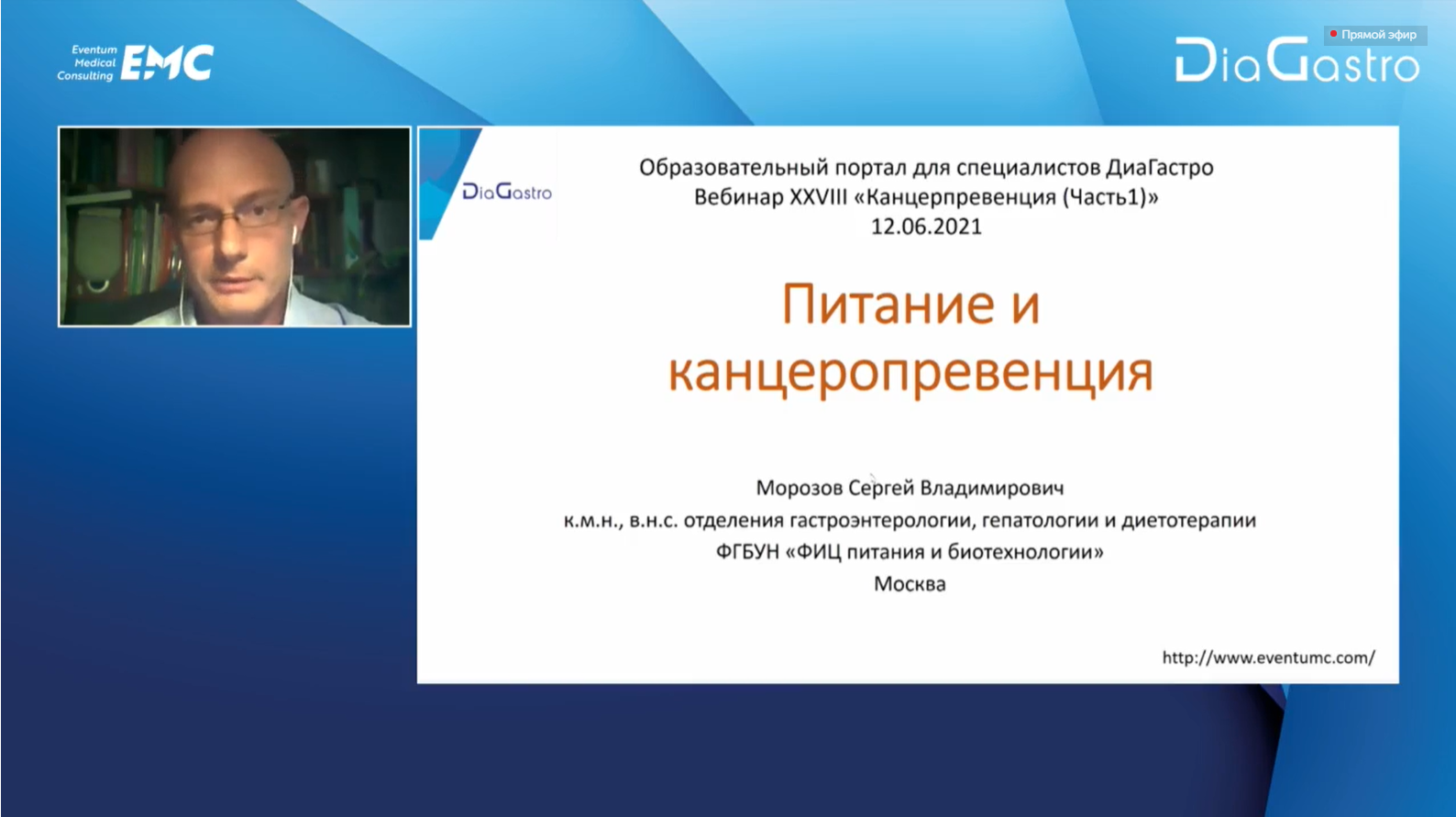 Eventum Medical Consulting EMC

Прямой эфир

DiaGastro

DiaGastro

Образовательный портал для специалистов ДиаГастро
Вебинар XXVIII «Канцерпревенция (Часть1)»
12.06.2021

Питание и канцеропревенция

Морозов Сергей Владимирович
к.м.н., в.н.с. отделения гастроэнтерологии, гепатологии и диетотерапии
ФГБУН «ФИЦ питания и биотехнологии»
Москва

http://www.eventumc.com/